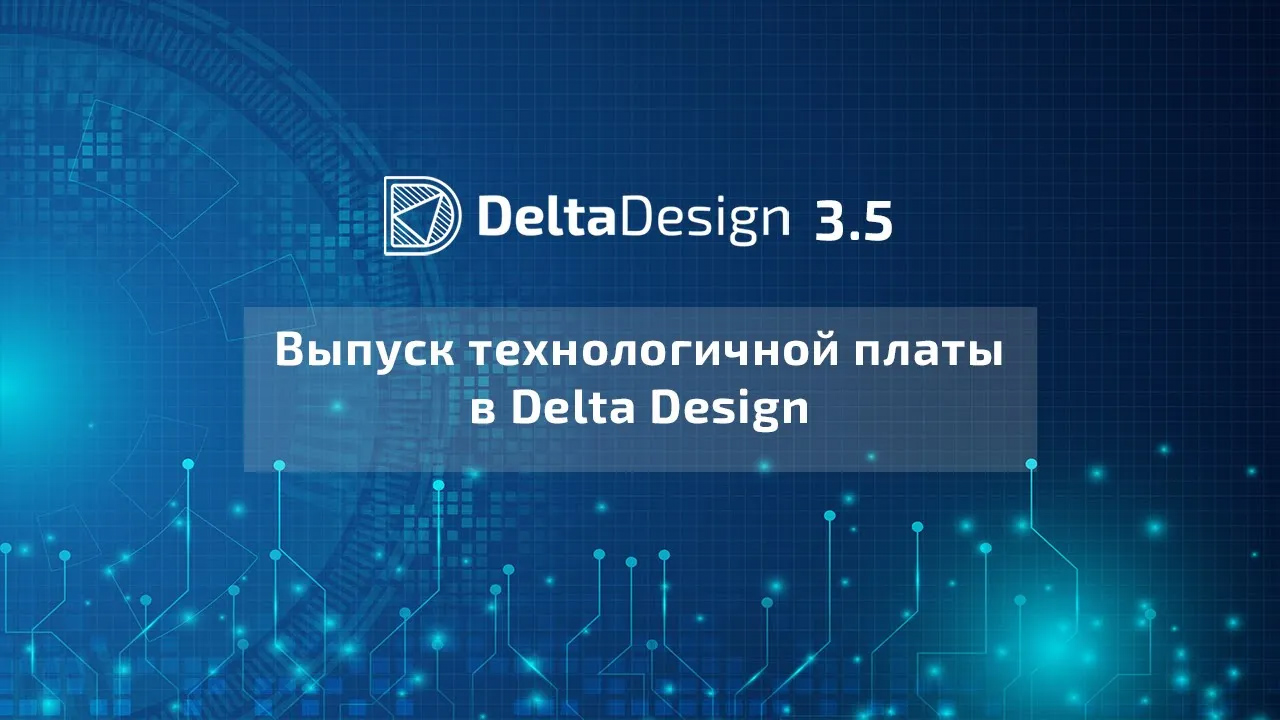 DeltaDesign 3.5

Выпуск технологичной платы в Delta Design